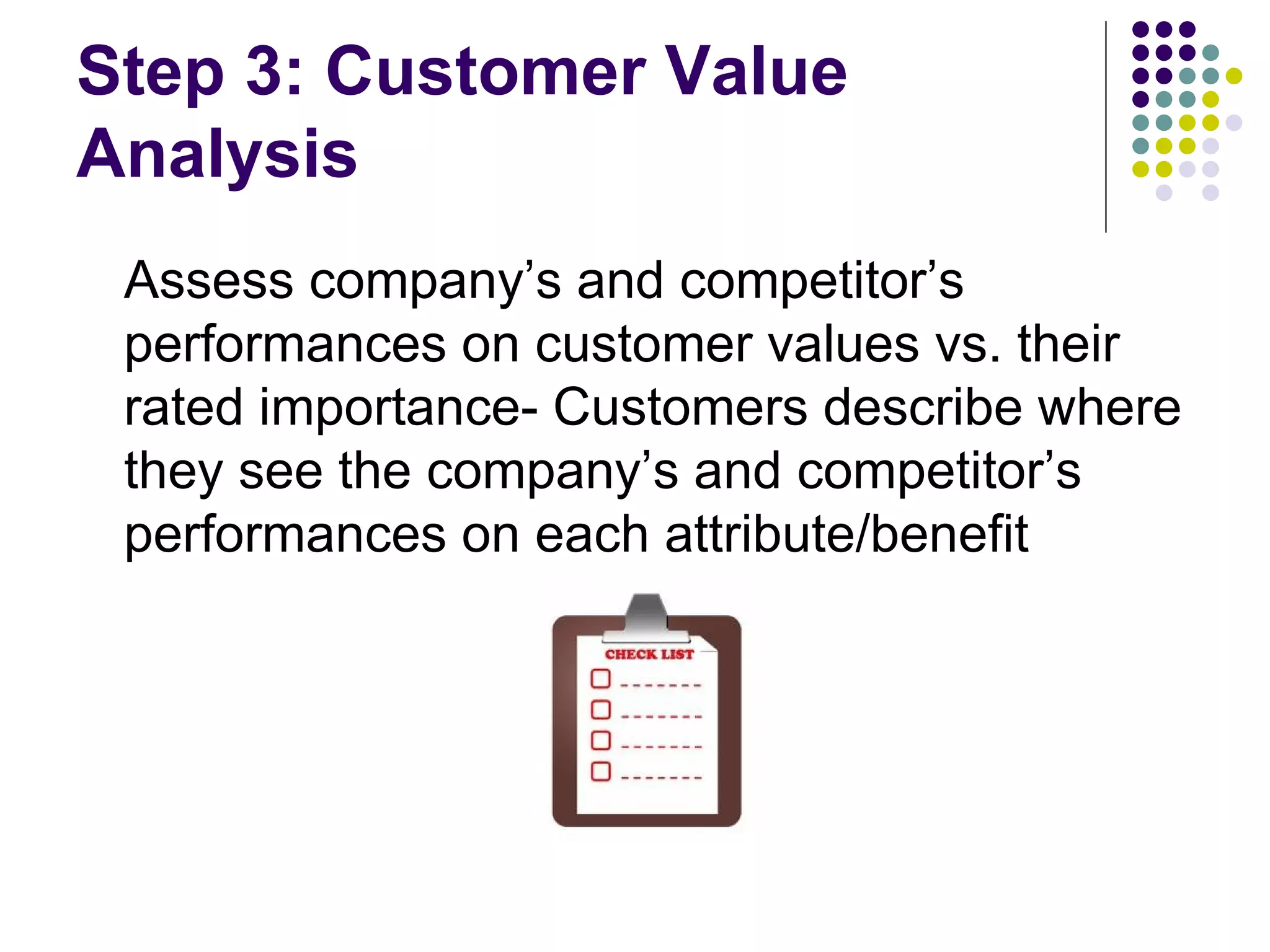 Step 3: Customer Value Analysis

Assess company’s and competitor’s performances on customer values vs. their rated importance- Customers describe where they see the company’s and competitor’s performances on each attribute/benefit

CHECK LIST